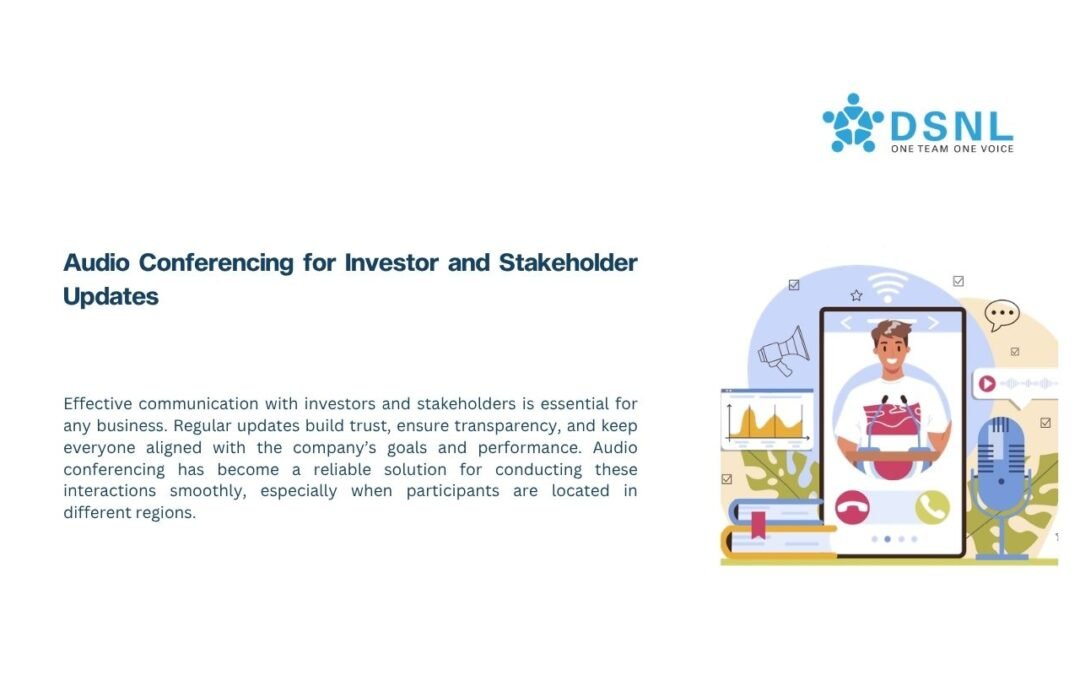 DSNL
ONE TEAM ONE VOICE

Audio Conferencing for Investor and Stakeholder Updates

Effective communication with investors and stakeholders is essential for any business. Regular updates build trust, ensure transparency, and keep everyone aligned with the company's goals and performance. Audio conferencing has become a reliable solution for conducting these interactions smoothly, especially when participants are located in different regions.